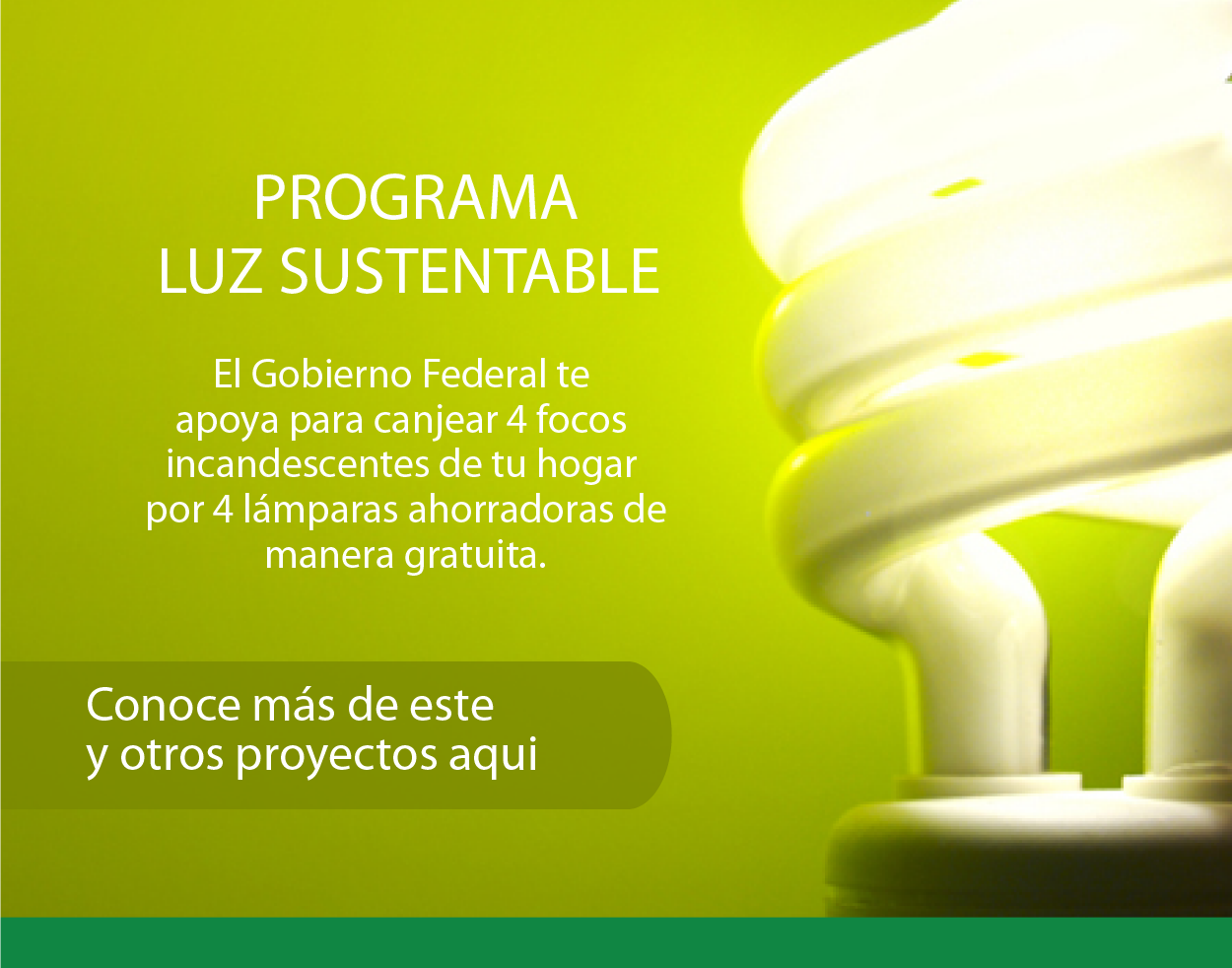 PROGRAMA
LUZ SUSTENTABLE

El Gobierno Federal te apoya para canjear 4 focos incandescentes de tu hogar por 4 lámparas ahorradoras de manera gratuita.

Conoce más de este y otros proyectos aqui